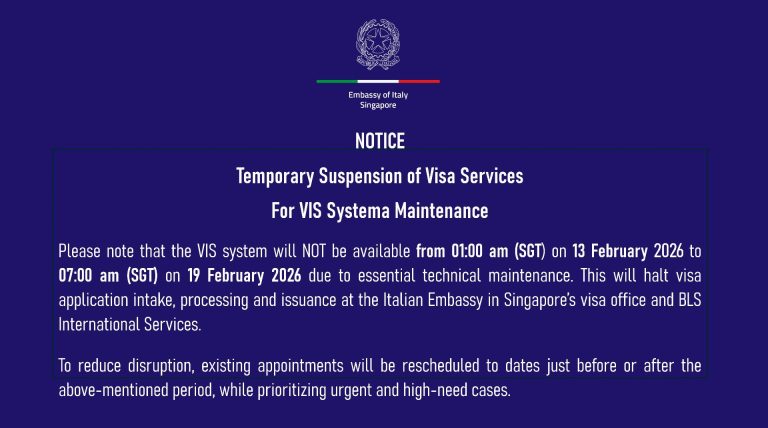 Embassy of Italy
Singapore

NOTICE

Temporary Suspension of Visa Services
For VIS Systema Maintenance

Please note that the VIS system will NOT be available from 01:00 am (SGT) on 13 February 2026 to 07:00 am (SGT) on 19 February 2026 due to essential technical maintenance. This will halt visa application intake, processing and issuance at the Italian Embassy in Singapore's visa office and BLS International Services.

To reduce disruption, existing appointments will be rescheduled to dates just before or after the above-mentioned period, while prioritizing urgent and high-need cases.